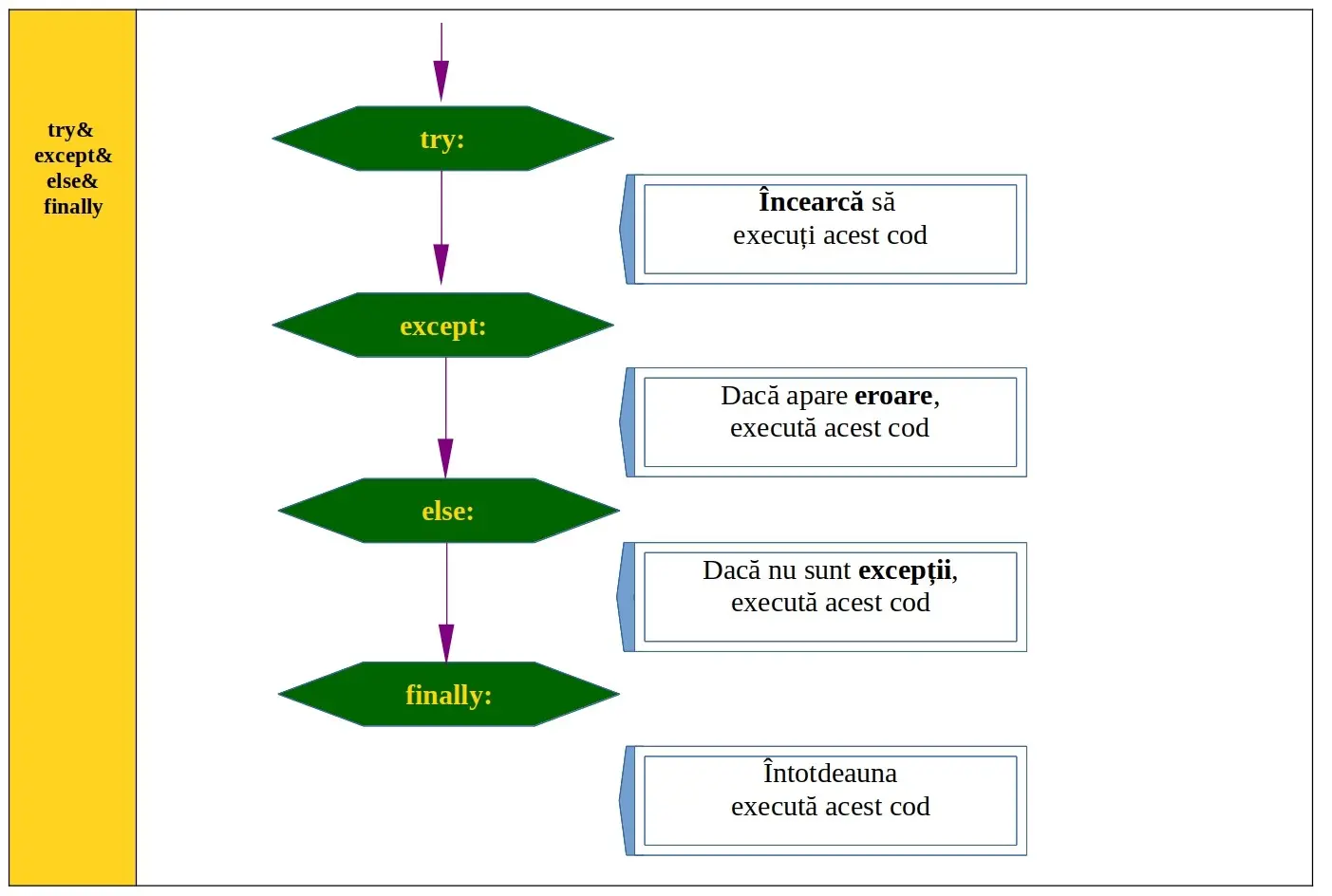 try&
except&
else&
finally

try:

Încearcă să
execuți acest cod

except:

Dacă apare eroare,
execută acest cod

else:

Dacă nu sunt excepții,
execută acest cod

finally:

Întotdeauna
execută acest cod